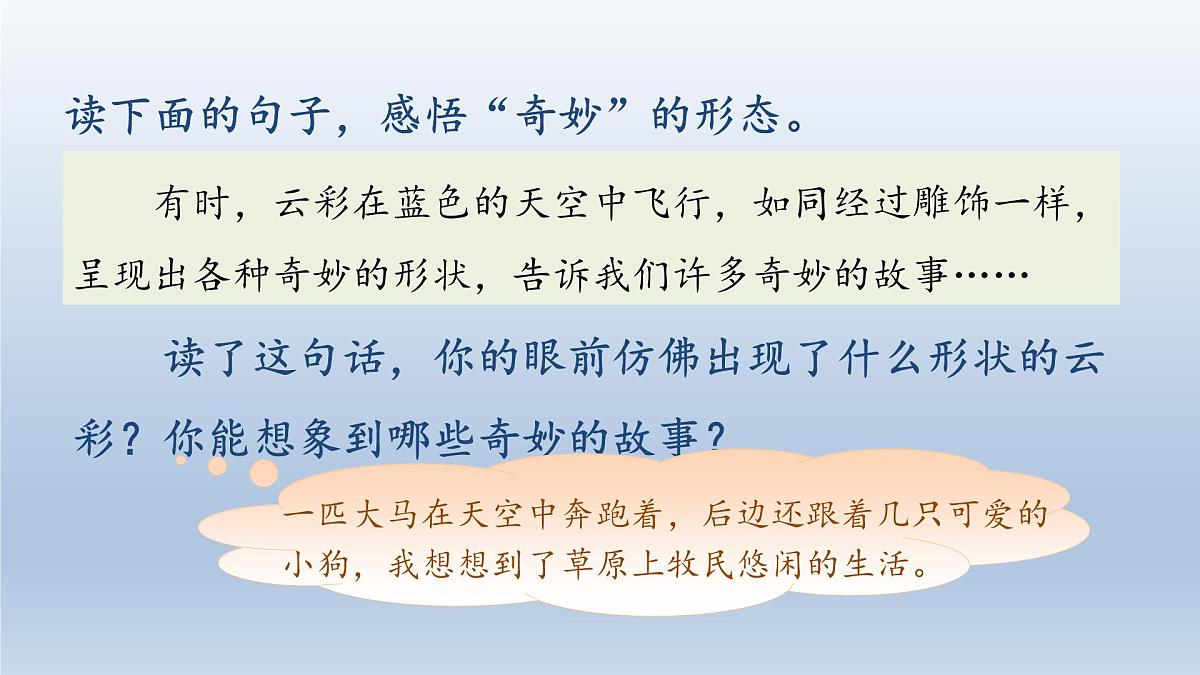 读下面的句子，感悟“奇妙”的形态。

有时，云彩在蓝色的天空中飞行，如同经过雕饰一样，呈现出各种奇妙的形状，告诉我们许多奇妙的故事……

读了这句话，你的眼前仿佛出现了什么形状的云彩？你能想象到哪些奇妙的故事？

一匹大马在天空中奔跑着，后边还跟着几只可爱的小狗，我想想到了草原上牧民悠闲的生活。